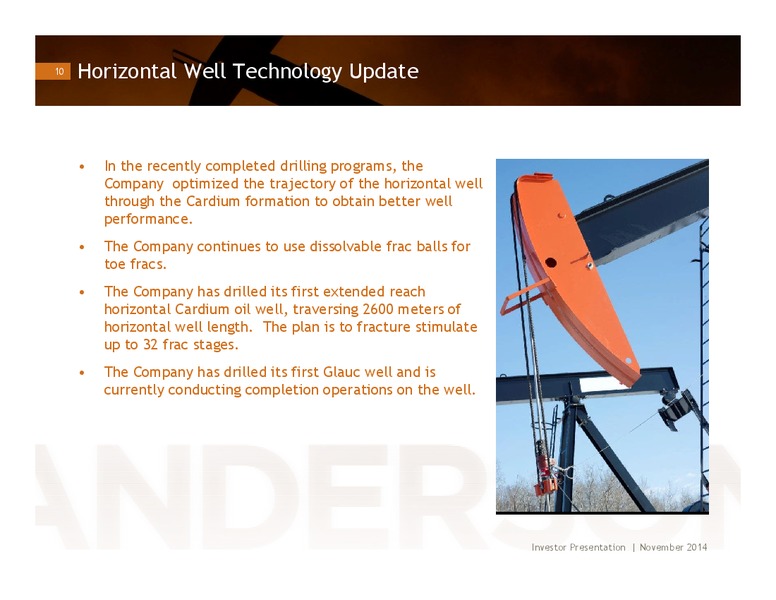 10 Horizontal Well Technology Update

• In the recently completed drilling programs, the Company optimized the trajectory of the horizontal well through the Cardium formation to obtain better well performance.

• The Company continues to use dissolvable frac balls for toe fracs.

• The Company has drilled its first extended reach horizontal Cardium oil well, traversing 2600 meters of horizontal well length. The plan is to fracture stimulate up to 32 frac stages.

• The Company has drilled its first Glauc well and is currently conducting completion operations on the well.

ANDERSON

Investor Presentation | November 2014